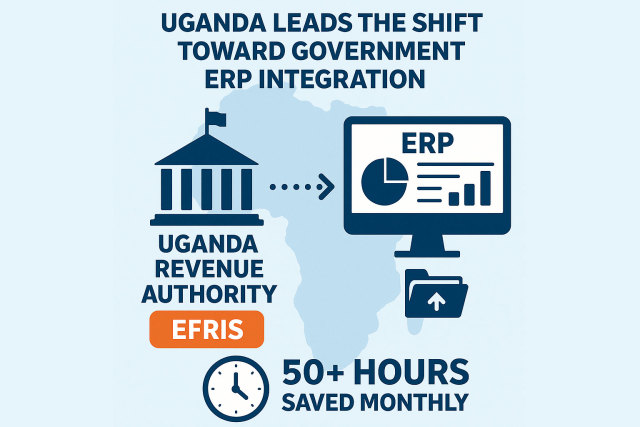 UGANDA LEADS THE SHIFT TOWARD GOVERNMENT ERP INTEGRATION

UGANDA REVENUE AUTHORITY

EFRIS

ERP

50+ HOURS SAVED MONTHLY